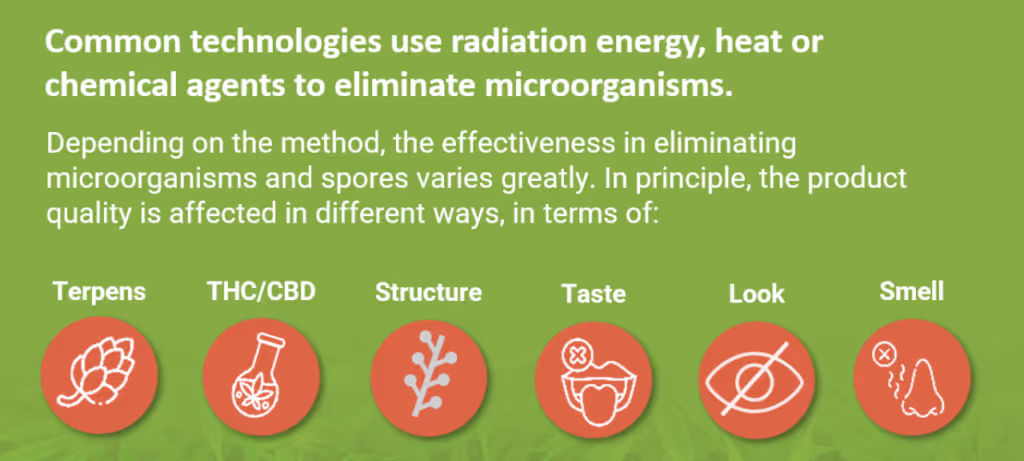 Common technologies use radiation energy, heat or chemical agents to eliminate microorganisms.

Depending on the method, the effectiveness in eliminating microorganisms and spores varies greatly. In principle, the product quality is affected in different ways, in terms of:

Terpens

THC/CBD

Structure

Taste

Look

Smell